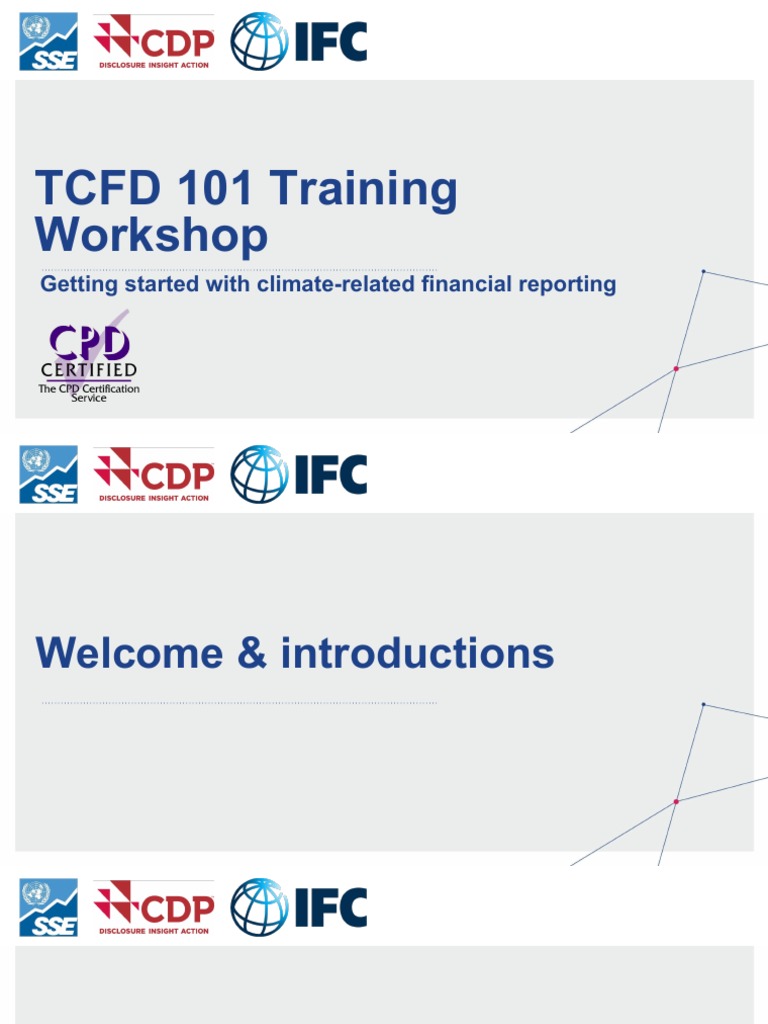 SSE CDP DISCLOSURE INSIGHT ACTION IFC

TCFD 101 Training Workshop

Getting started with climate-related financial reporting

CPD CERTIFIED The CPD Certification Service

SSE CDP DISCLOSURE INSIGHT ACTION IFC

Welcome & introductions

SSE CDP DISCLOSURE INSIGHT ACTION IFC